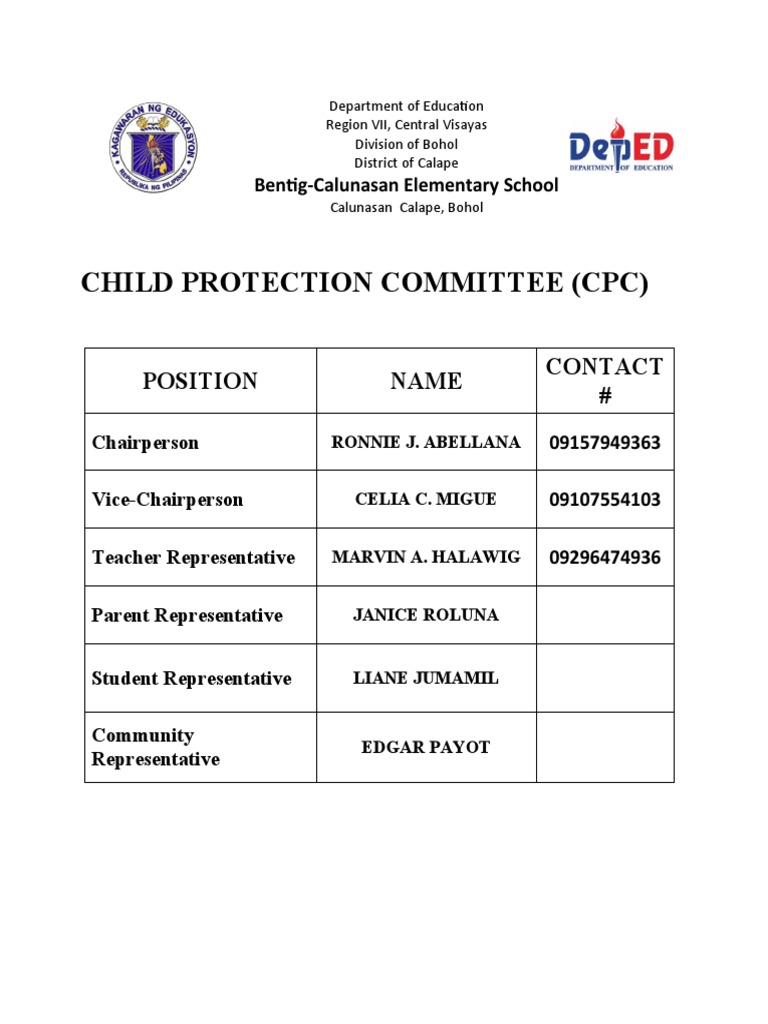 KAGAWARAN NG EDUKASYON
REPUBLIKA NG PILIPINAS

Department of Education
Region VII, Central Visayas
Division of Bohol
District of Calape
Bentig-Calunasan Elementary School
Calunasan Calape, Bohol

DepED
DEPARTMENT OF EDUCATION

CHILD PROTECTION COMMITTEE (CPC)

| POSITION | NAME | CONTACT # |
|---|---|---|
| Chairperson | RONNIE J. ABELLANA | 09157949363 |
| Vice-Chairperson | CELIA C. MIGUE | 09107554103 |
| Teacher Representative | MARVIN A. HALAWIG | 09296474936 |
| Parent Representative | JANICE ROLUNA | |
| Student Representative | LIANE JUMAMIL | |
| Community Representative | EDGAR PAYOT | |